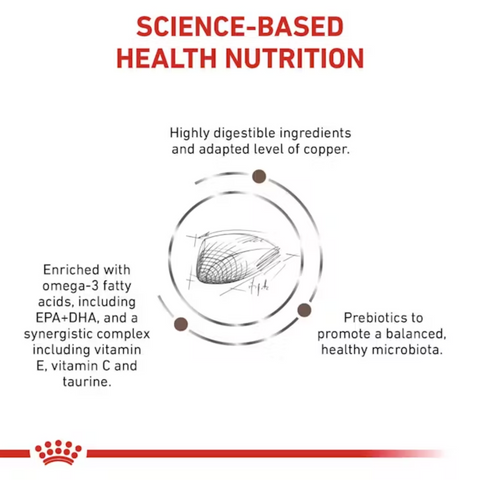 SCIENCE-BASED HEALTH NUTRITION

Highly digestible ingredients and adapted level of copper.

Enriched with omega-3 fatty acids, including EPA+DHA, and a synergistic complex including vitamin E, vitamin C and taurine.

Prebiotics to promote a balanced, healthy microbiota.